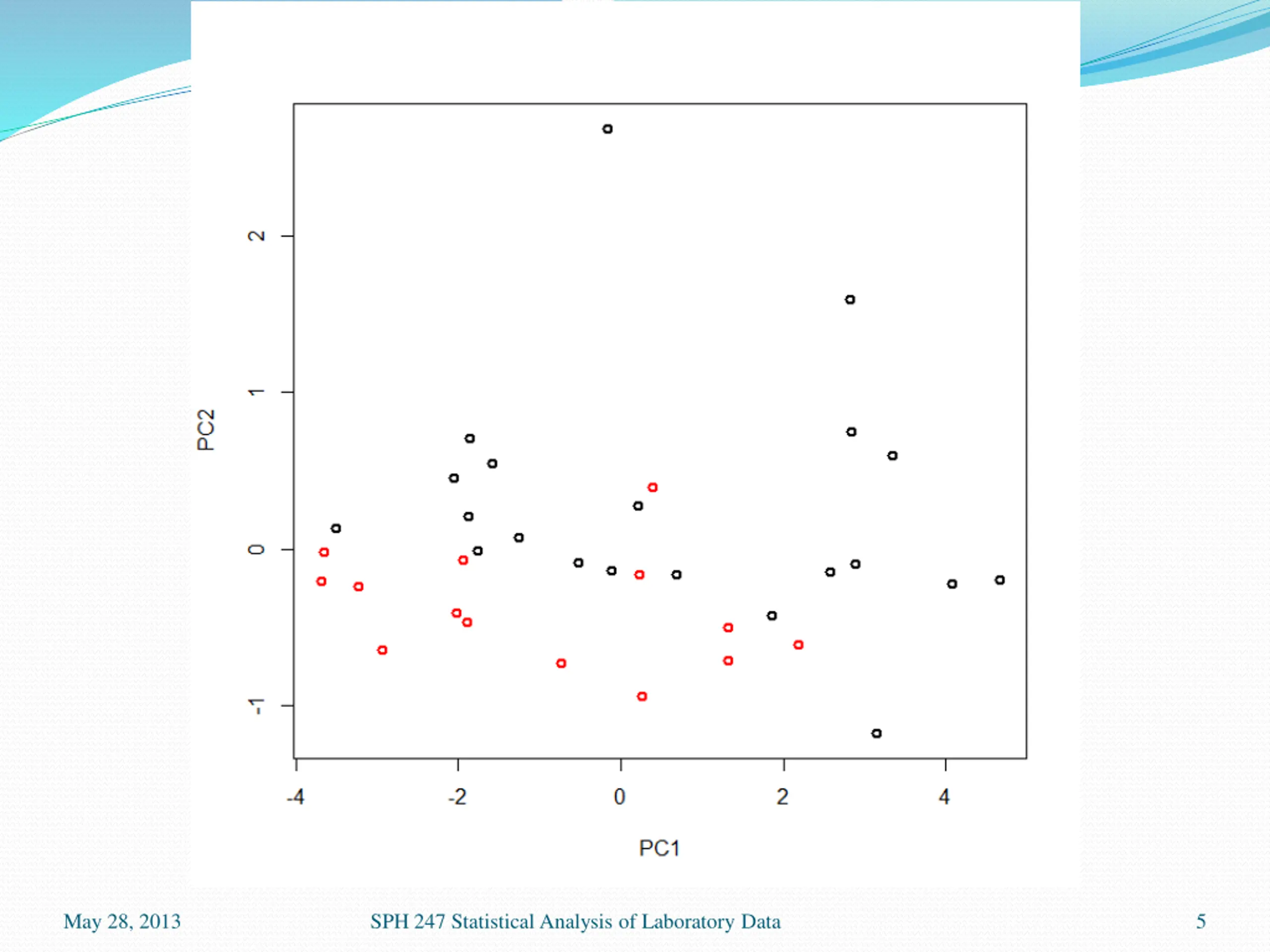 PC2

2

1

0

-1

-4

-2

0

2

4

PC1

May 28, 2013

SPH 247 Statistical Analysis of Laboratory Data

5